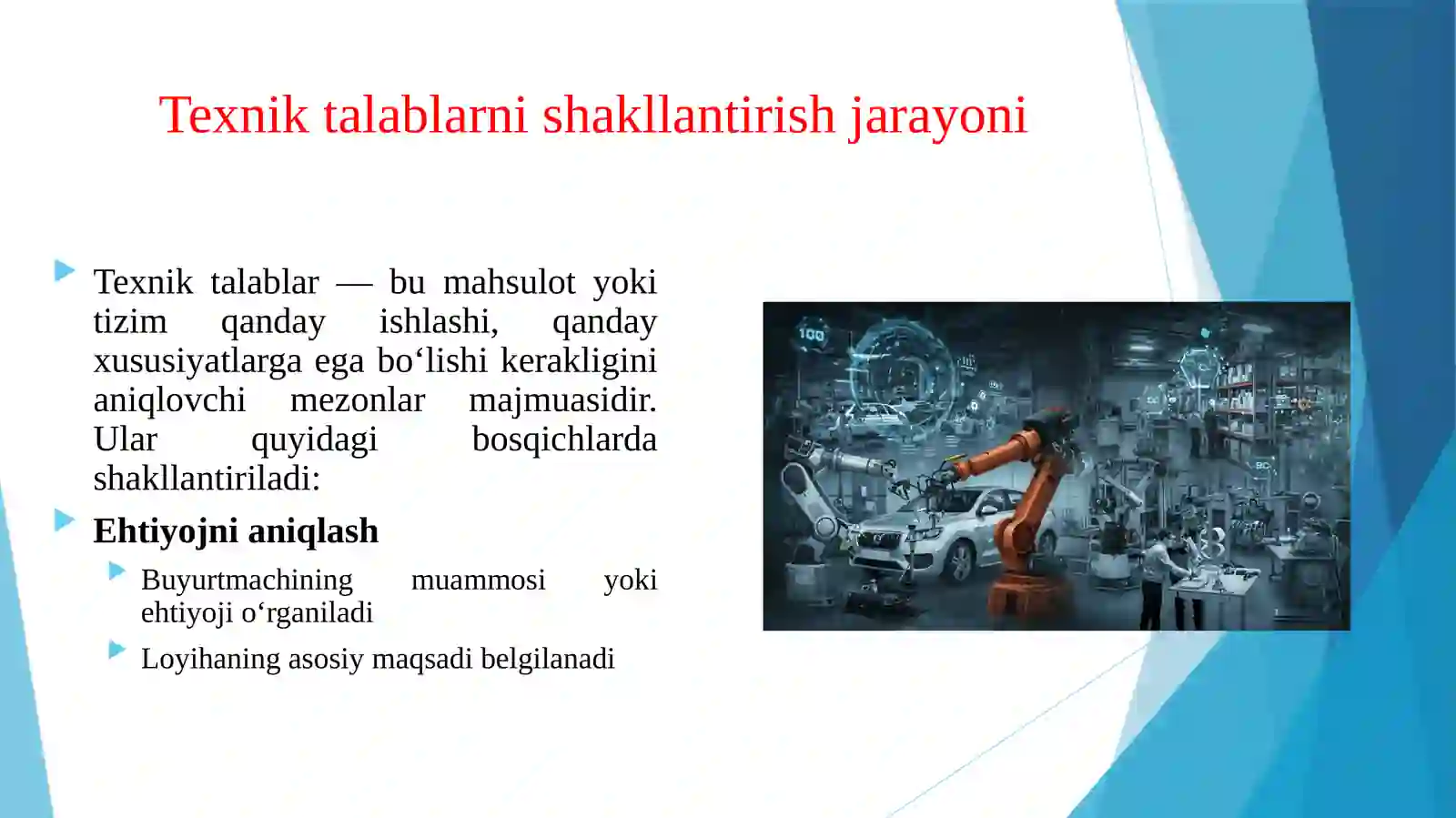 Texnik talablarni shakllantirish jarayoni

Texnik talablar — bu mahsulot yoki tizim qanday ishlashi, qanday xususiyatlarga ega bo‘lishi kerakligini aniqlovchi mezonlar majmuasidir. Ular quyidagi bosqichlarda shakllantiriladi:

Ehtiyojni aniqlash

Buyurtmachining muammosi yoki ehtiyoji o‘rganiladi

Loyihaning asosiy maqsadi belgilanadi

100